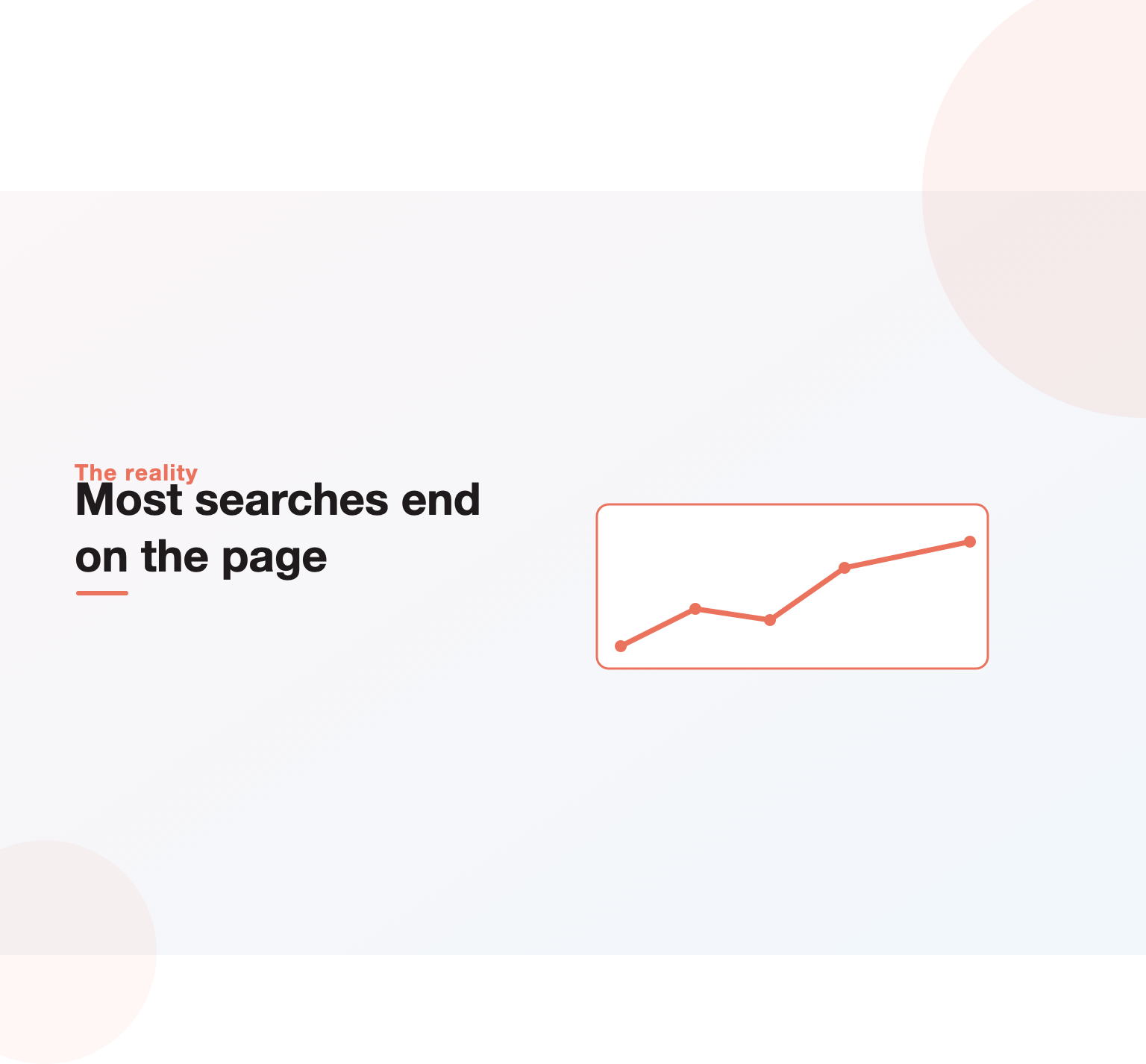 The reality

Most searches end on the page